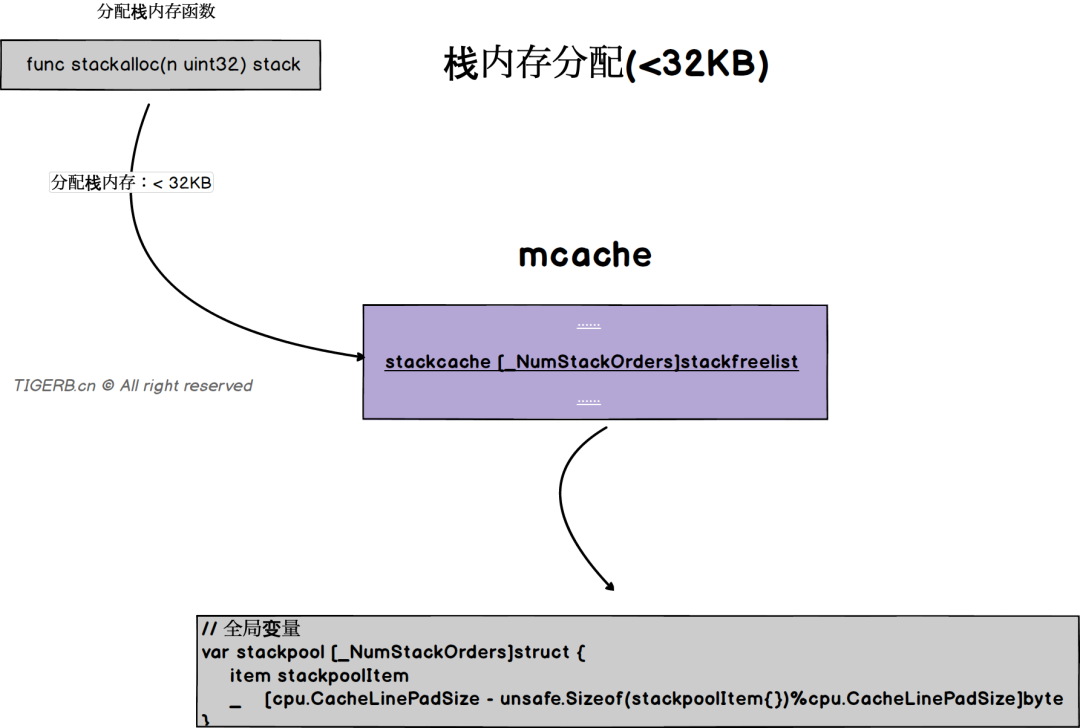 分配栈内存函数

func stackalloc(n uint32) stack

栈内存分配(<32KB)

分配栈内存：< 32KB

mcache

......

stackcache [_NumStackOrders]stackfreelist

......

TIGERB.cn © All right reserved

// 全局变量
var stackpool [_NumStackOrders]struct {
item stackpoolItem
_ [cpu.CacheLinePadSize - unsafe.Sizeof(stackpoolItem{})%cpu.CacheLinePadSize]byte
}